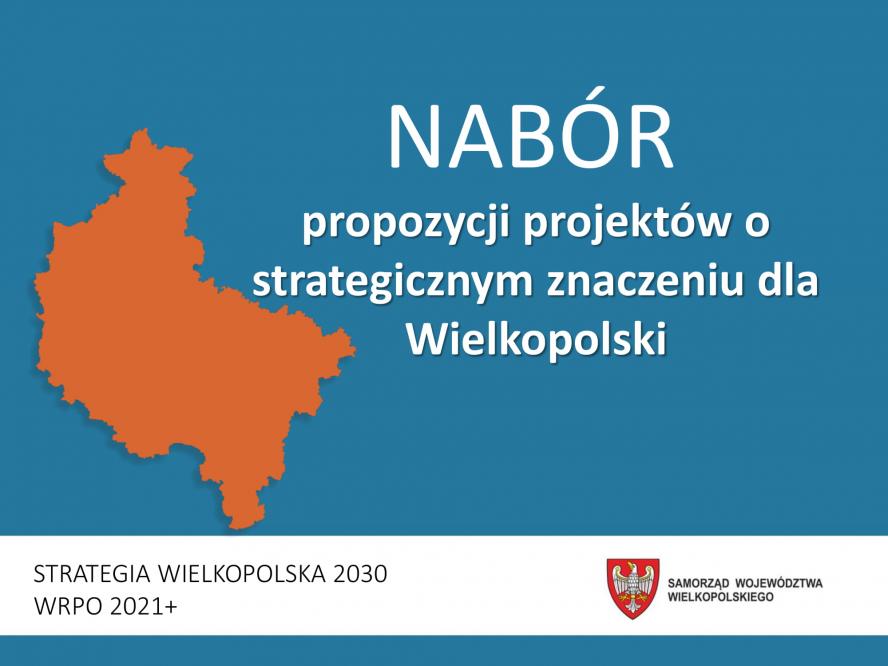 NABÓR

propozycji projektów o strategicznym znaczeniu dla Wielkopolski

STRATEGIA WIELKOPOLSKA 2030
WRPO 2021+

SAMORZĄD WOJEWÓDZTWA WIELKOPOLSKIEGO